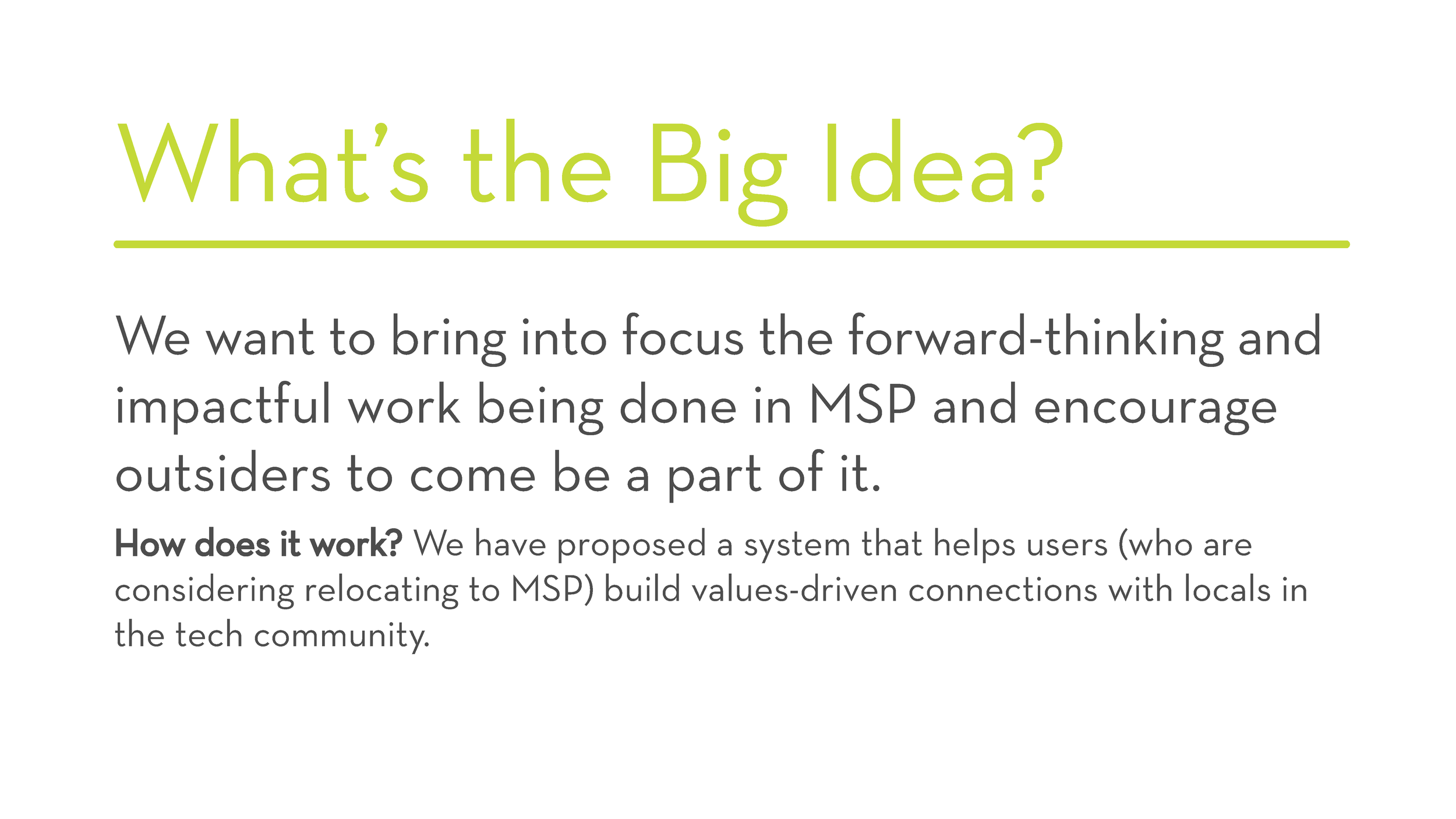 What's the Big Idea?

We want to bring into focus the forward-thinking and impactful work being done in MSP and encourage outsiders to come be a part of it.

How does it work? We have proposed a system that helps users (who are considering relocating to MSP) build values-driven connections with locals in the tech community.